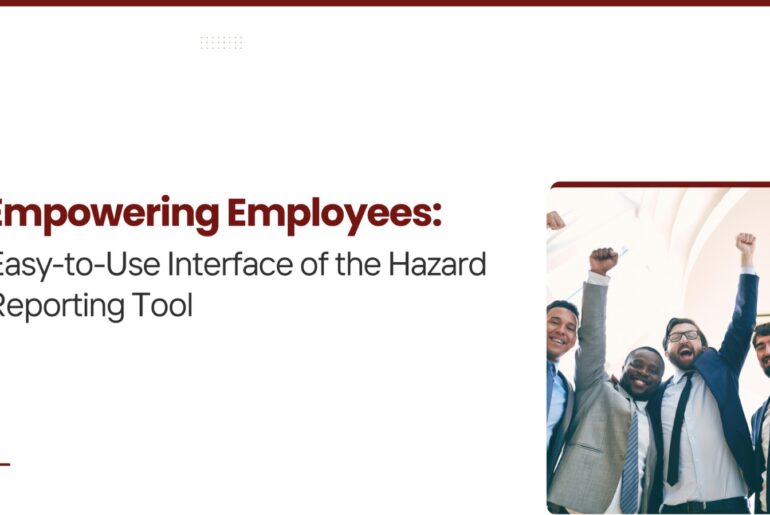 Empowering Employees:
Easy-to-Use Interface of the Hazard Reporting Tool